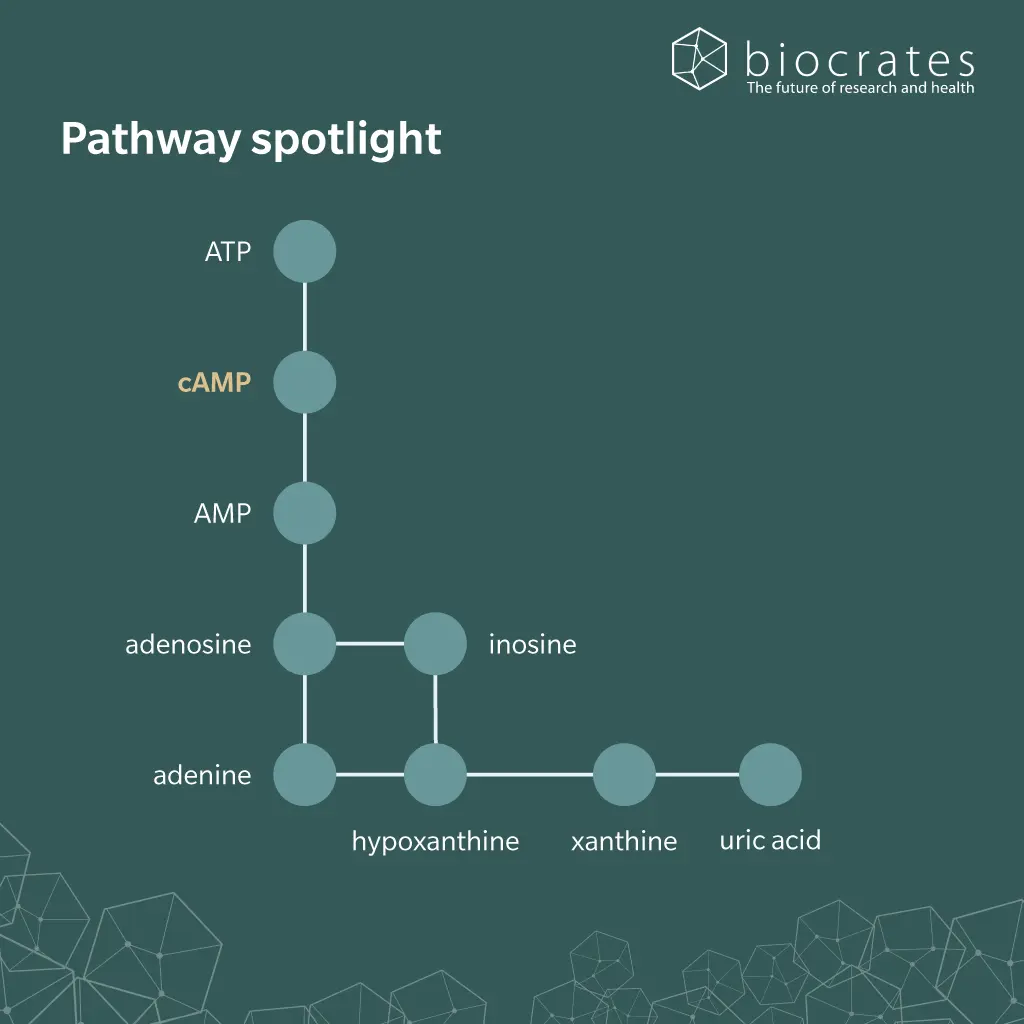 biocrates
The future of research and health

Pathway spotlight

ATP

cAMP

AMP

adenosine

inosine

adenine

hypoxanthine

xanthine

uric acid